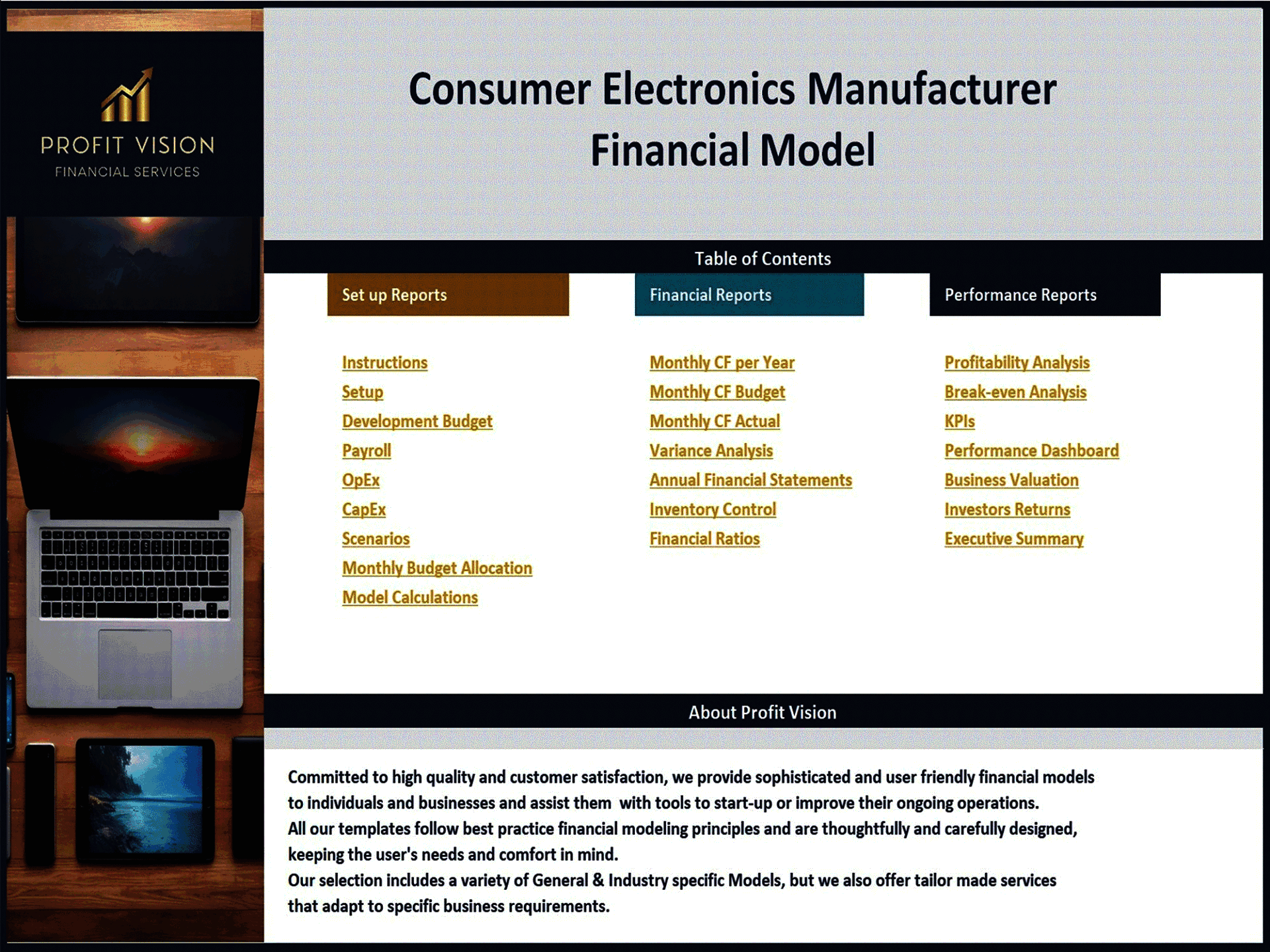 PROFIT VISION
FINANCIAL SERVICES

Consumer Electronics Manufacturer
Financial Model

Table of Contents

Set up Reports

Instructions
Setup
Development Budget
Payroll
OpEx
CapEx
Scenarios
Monthly Budget Allocation
Model Calculations

Financial Reports

Monthly CF per Year
Monthly CF Budget
Monthly CF Actual
Variance Analysis
Annual Financial Statements
Inventory Control
Financial Ratios

Performance Reports

Profitability Analysis
Break-even Analysis
KPIs
Performance Dashboard
Business Valuation
Investors Returns
Executive Summary

About Profit Vision

Committed to high quality and customer satisfaction, we provide sophisticated and user friendly financial models to individuals and businesses and assist them with tools to start-up or improve their ongoing operations.
All our templates follow best practice financial modeling principles and are thoughtfully and carefully designed, keeping the user's needs and comfort in mind.
Our selection includes a variety of General & Industry specific Models, but we also offer tailor made services that adapt to specific business requirements.